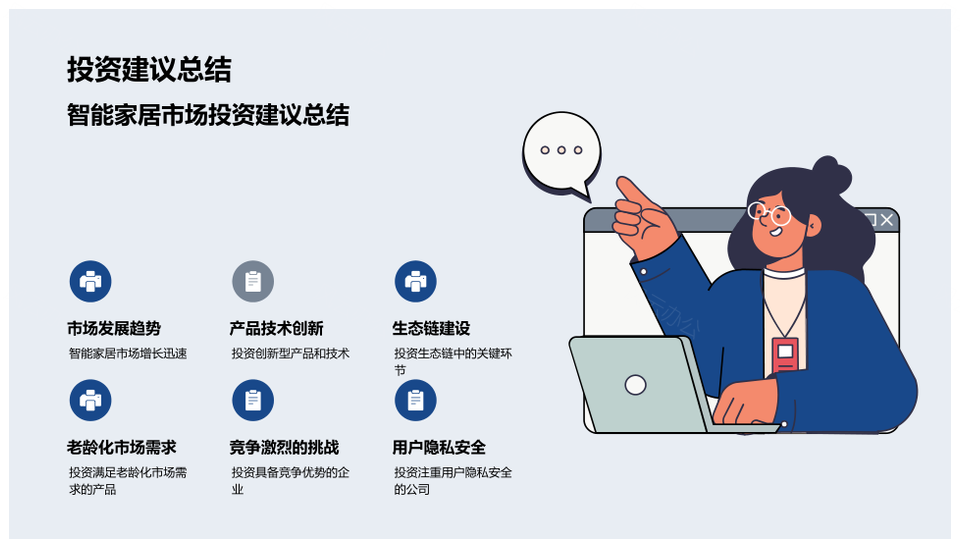 投资建议总结

智能家居市场投资建议总结

市场发展趋势
智能家居市场增长迅速

产品技术创新
投资创新型产品和技术

生态链建设
投资生态链中的关键环节

老龄化市场需求
投资满足老龄化市场需求的产品

竞争激烈的挑战
投资具备竞争优势的企业

用户隐私安全
投资注重用户隐私安全的公司